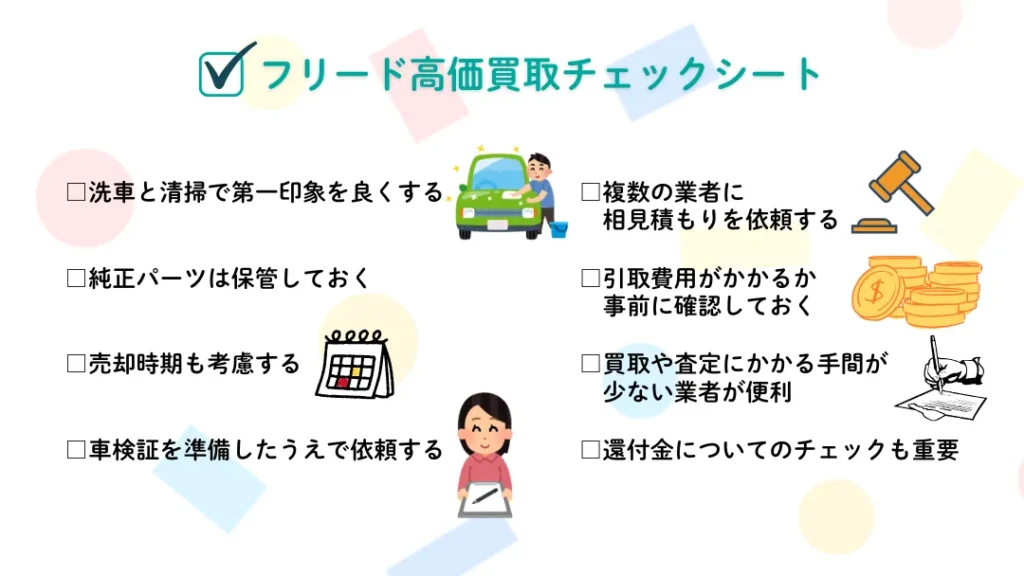 フリード高価買取チェックシート

□洗車と清掃で第一印象を良くする

□純正パーツは保管しておく

□売却時期も考慮する

□車検証を準備したうえで依頼する

□複数の業者に相見積もりを依頼する

□引取費用がかかるか事前に確認しておく

□買取や査定にかかる手間が少ない業者が便利

□還付金についてのチェックも重要